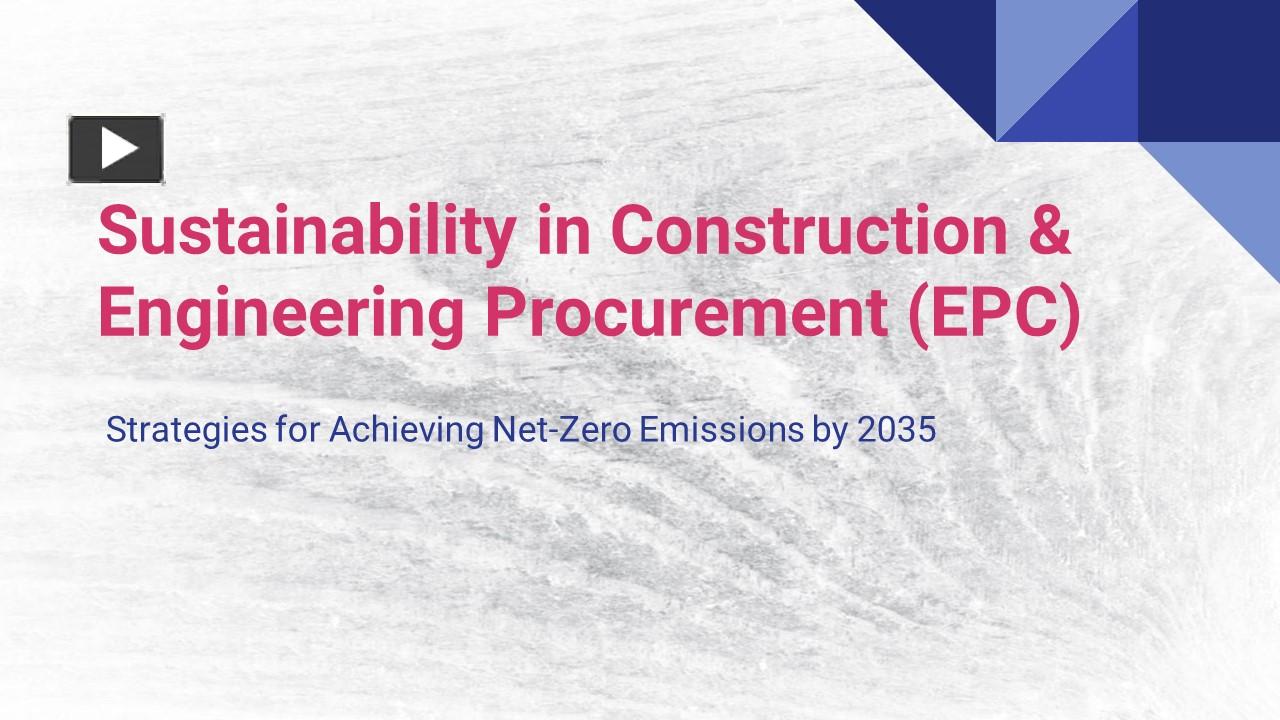 Sustainability in Construction & Engineering Procurement (EPC)

Strategies for Achieving Net-Zero Emissions by 2035